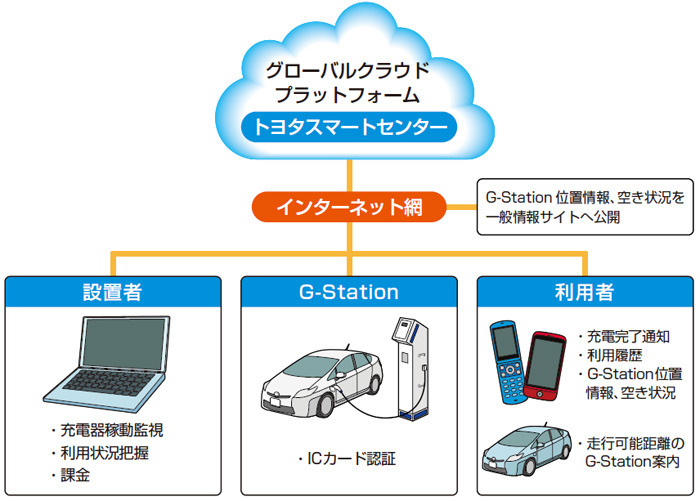 グローバルクラウド
プラットフォーム

トヨタスマートセンター

インターネット網

G-Station 位置情報、空き状況を一般情報サイトへ公開

設置者

・充電器稼動監視
・利用状況把握
・課金

G-Station

・ICカード認証

利用者

・充電完了通知
・利用履歴
・G-Station位置情報、空き状況

・走行可能距離のG-Station案内